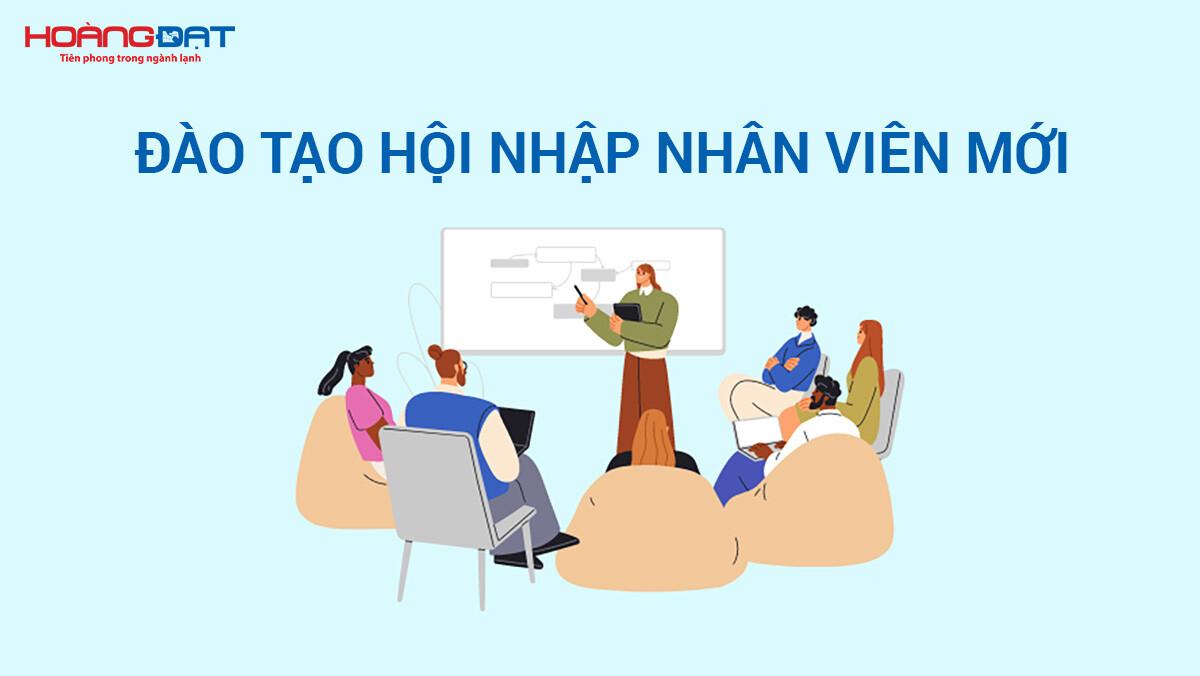 HOÀNG ĐẠT
Tiên phong trong ngành lạnh

ĐÀO TẠO HỘI NHẬP NHÂN VIÊN MỚI